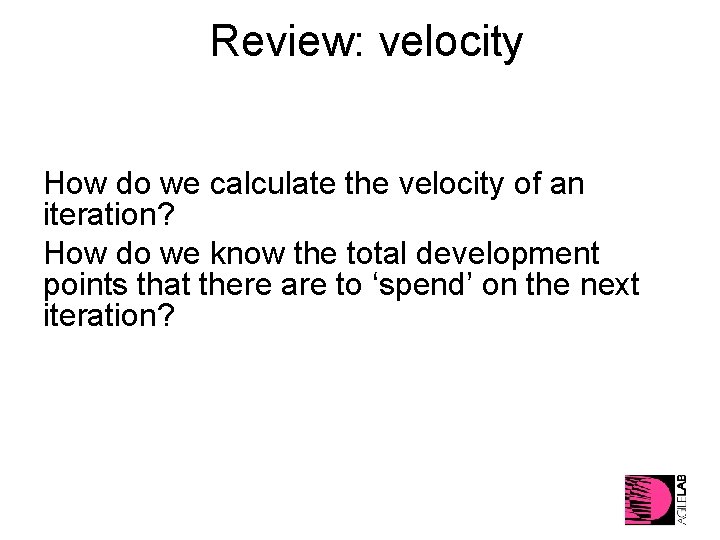 Review: velocity

How do we calculate the velocity of an iteration?

How do we know the total development points that there are to ‘spend’ on the next iteration?

AGILELAB